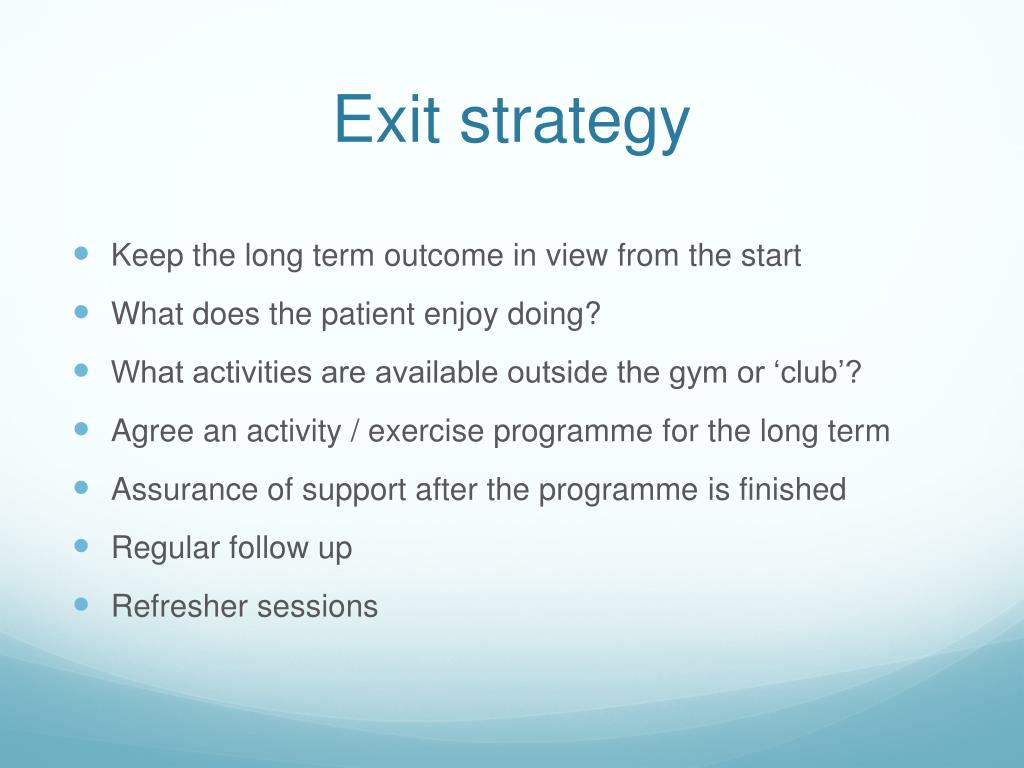 Exit strategy

- Keep the long term outcome in view from the start
- What does the patient enjoy doing?
- What activities are available outside the gym or ‘club’?
- Agree an activity / exercise programme for the long term
- Assurance of support after the programme is finished
- Regular follow up
- Refresher sessions